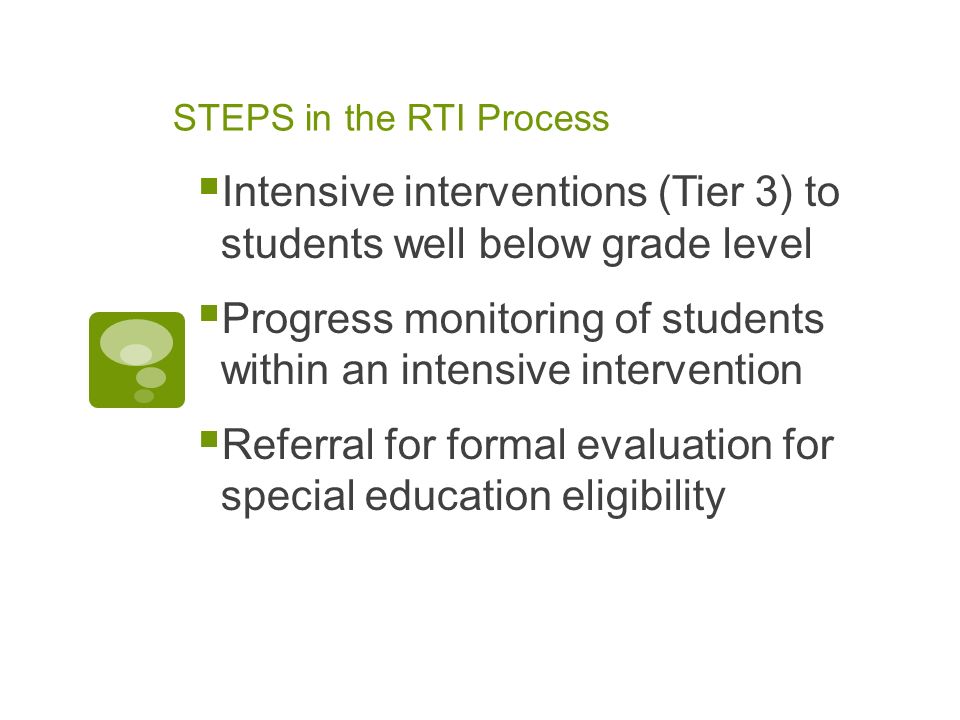 STEPS in the RTI Process

- Intensive interventions (Tier 3) to students well below grade level
- Progress monitoring of students within an intensive intervention
- Referral for formal evaluation for special education eligibility